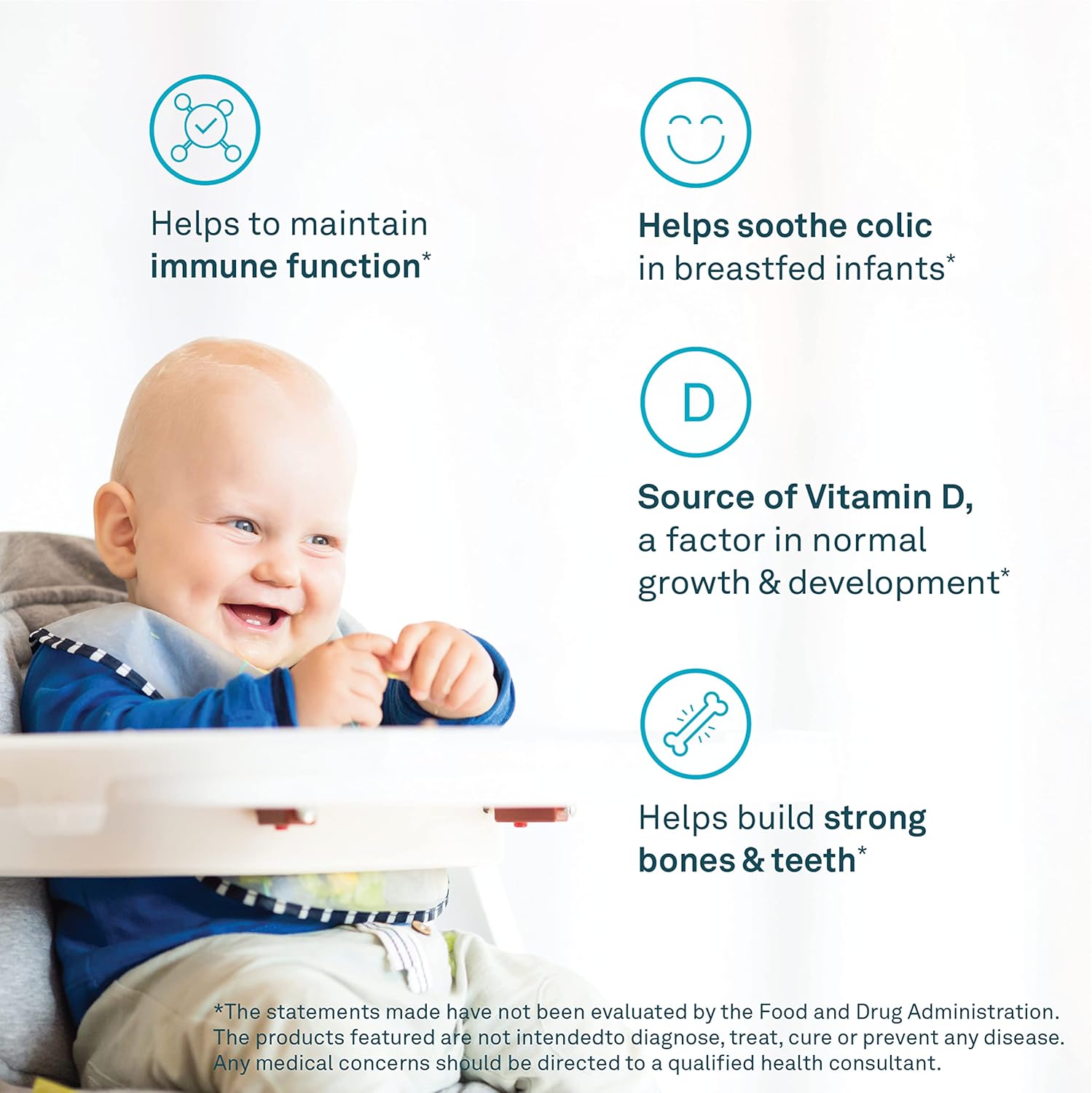 Helps to maintain immune function*

Helps soothe colic in breastfed infants*

D

Source of Vitamin D, a factor in normal growth & development*

Helps build strong bones & teeth*

*The statements made have not been evaluated by the Food and Drug Administration. The products featured are not intendedto diagnose, treat, cure or prevent any disease. Any medical concerns should be directed to a qualified health consultant.